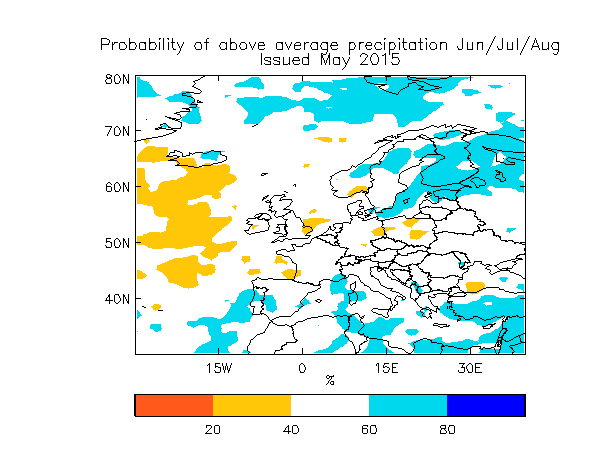 Probability of above average precipitation Jun/Jul/Aug
Issued May 2015

80N
70N
60N
50N
40N

15W
0
15E
30E
%

20
40
60
80